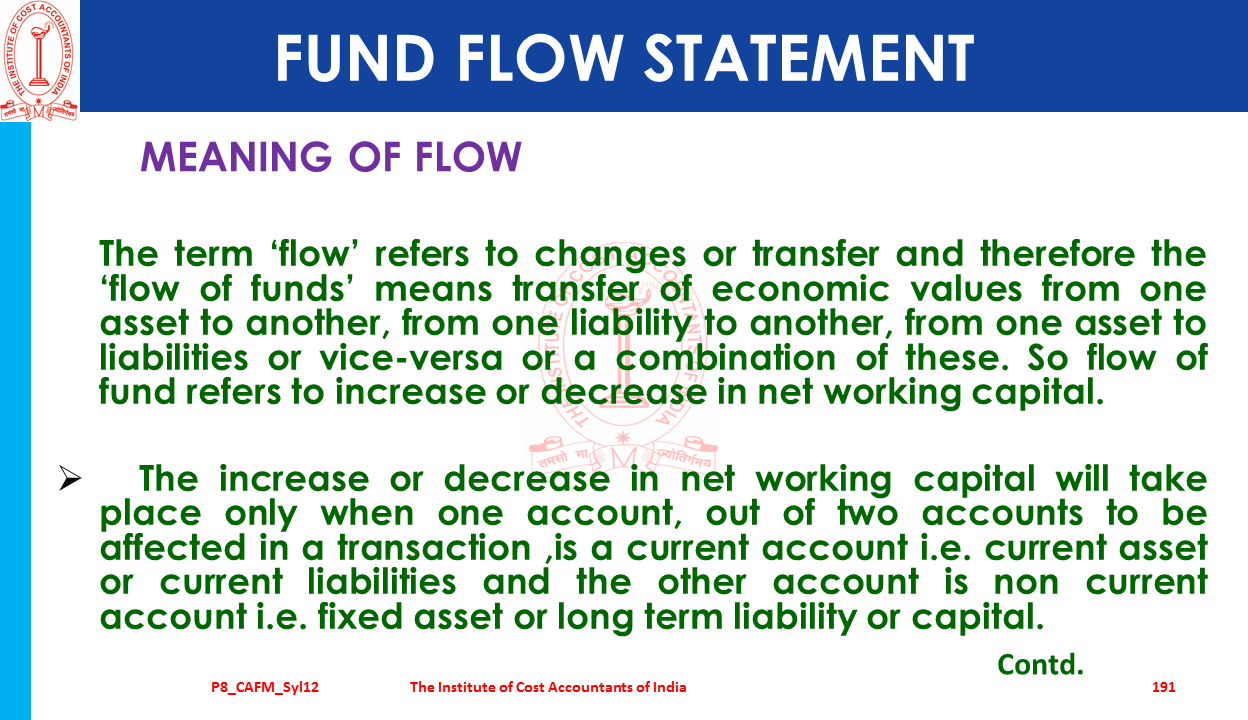 THE INSTITUTE OF COST ACCOUNTANTS OF INDIA
तमसो मा ज्योतिर्गमय

FUND FLOW STATEMENT

MEANING OF FLOW

The term ‘flow’ refers to changes or transfer and therefore the ‘flow of funds’ means transfer of economic values from one asset to another, from one liability to another, from one asset to liabilities or vice-versa or a combination of these. So flow of fund refers to increase or decrease in net working capital.

➢ The increase or decrease in net working capital will take place only when one account, out of two accounts to be affected in a transaction ,is a current account i.e. current asset or current liabilities and the other account is non current account i.e. fixed asset or long term liability or capital.

Contd.

P8_CAFM_Syl12 The Institute of Cost Accountants of India 191